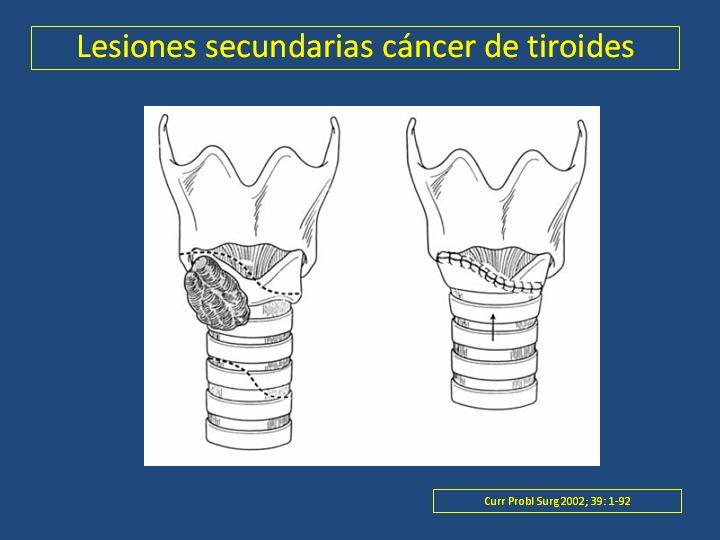 Lesiones secundarias cáncer de tiroides

Curr Probl Surg 2002; 39: 1-92